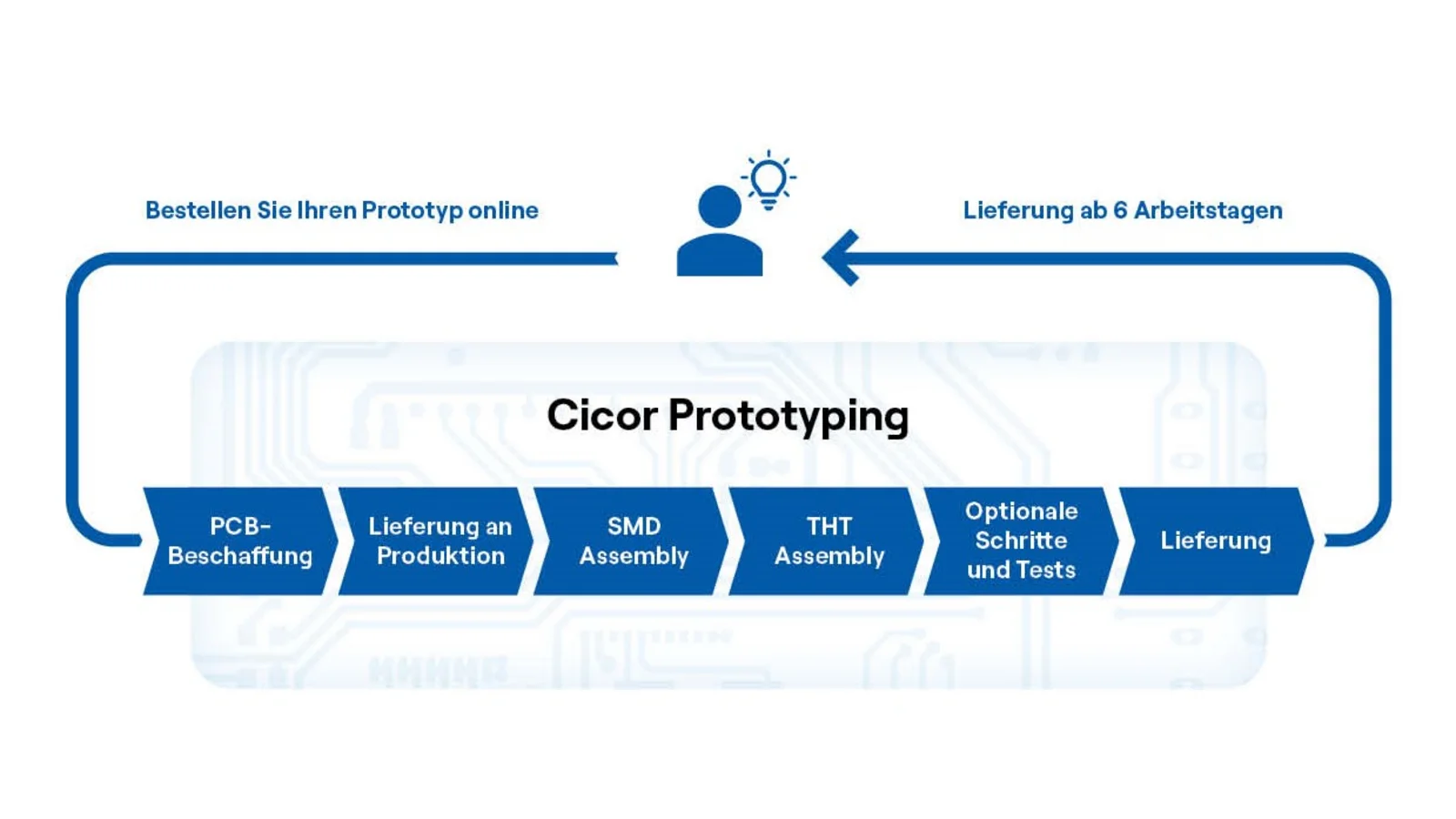 Bestellen Sie Ihren Prototyp online

Lieferung ab 6 Arbeitstagen

Cicor Prototyping

PCB-Beschaffung

Lieferung an Produktion

SMD Assembly

THT Assembly

Optionale Schritte und Tests

Lieferung